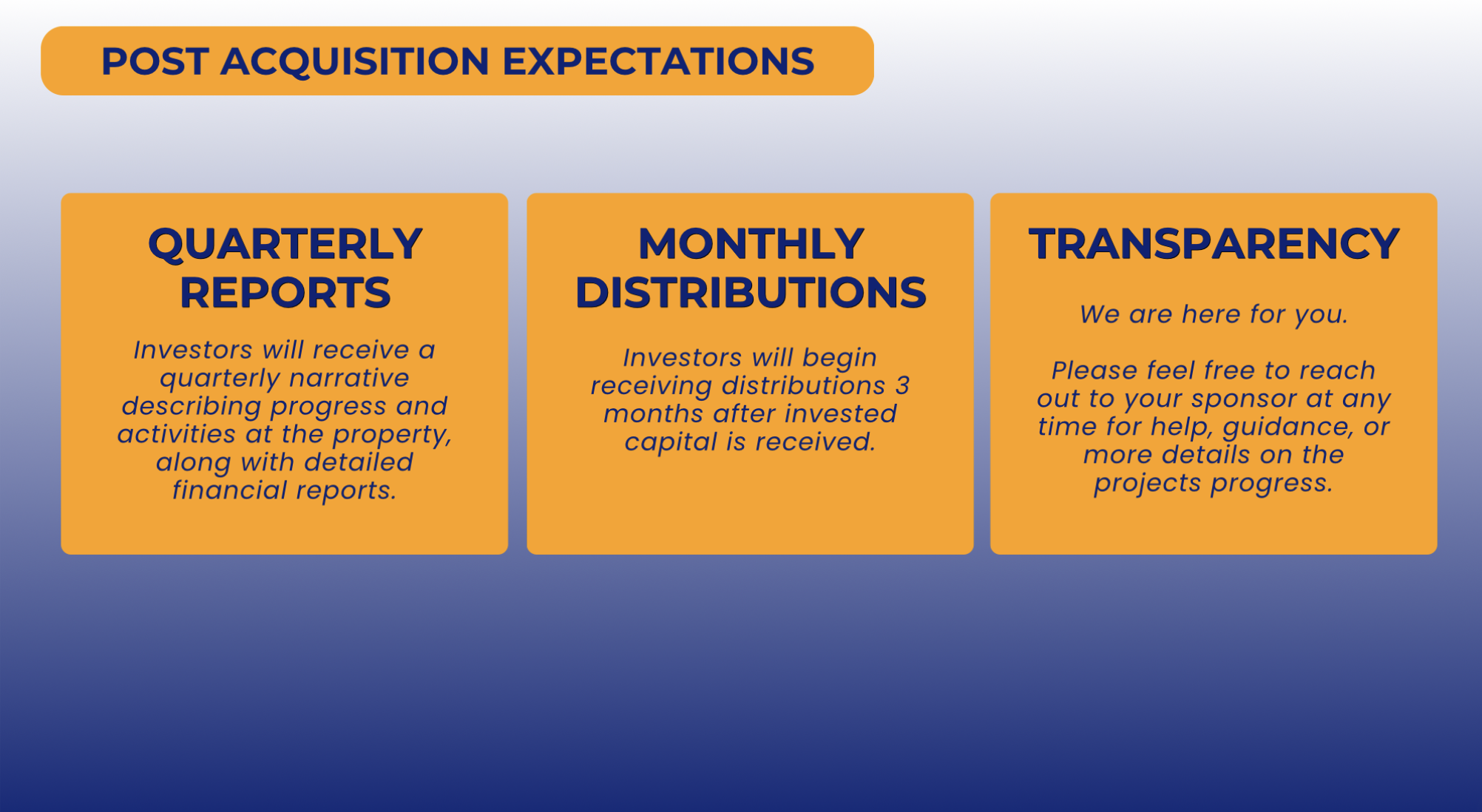 POST ACQUISITION EXPECTATIONS

QUARTERLY REPORTS

Investors will receive a quarterly narrative describing progress and activities at the property, along with detailed financial reports.

MONTHLY DISTRIBUTIONS

Investors will begin receiving distributions 3 months after invested capital is received.

TRANSPARENCY

We are here for you.

Please feel free to reach out to your sponsor at any time for help, guidance, or more details on the projects progress.